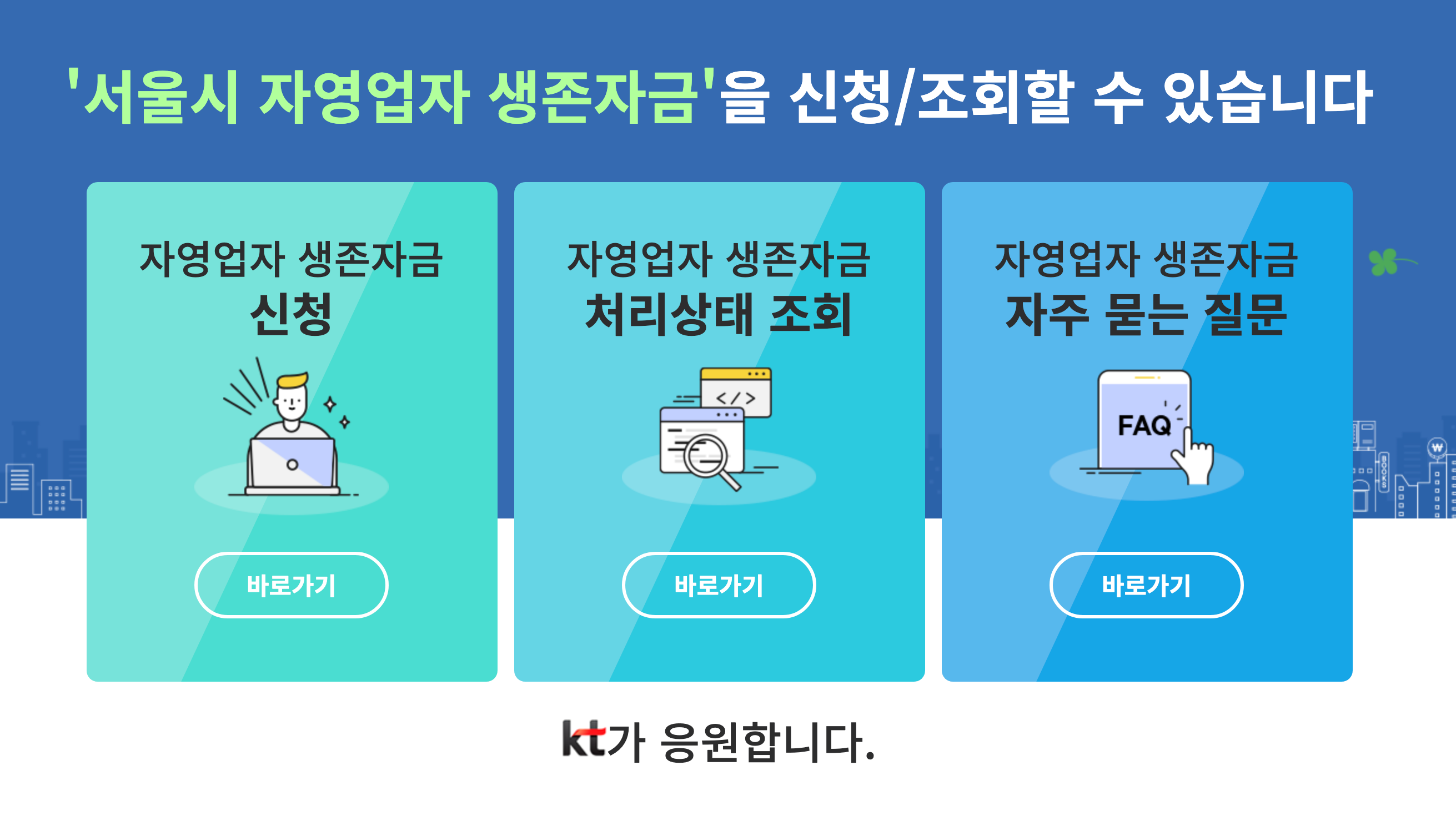 '서울시 자영업자 생존자금'을 신청/조회할 수 있습니다

자영업자 생존자금
신청

바로가기

자영업자 생존자금
처리상태 조회

</>

바로가기

자영업자 생존자금
자주 묻는 질문

FAQ

바로가기

BOOKS

₩

kt가 응원합니다.